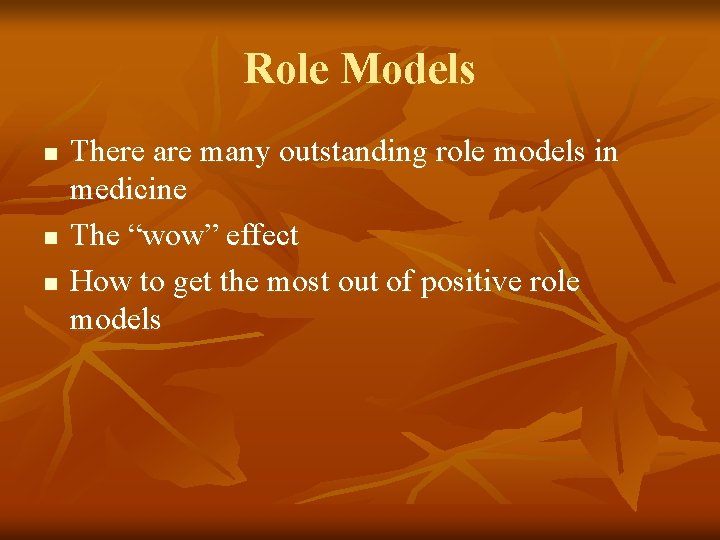 Role Models

- There are many outstanding role models in medicine
- The “wow” effect
- How to get the most out of positive role models